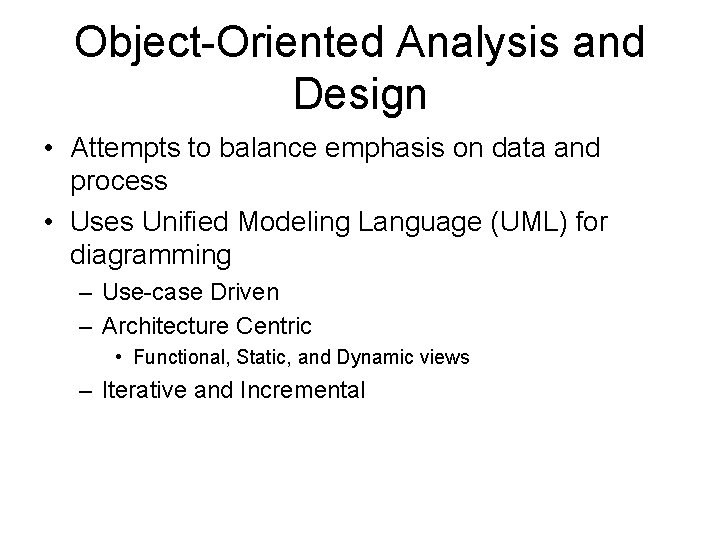 Object-Oriented Analysis and Design

• Attempts to balance emphasis on data and process

• Uses Unified Modeling Language (UML) for diagramming

– Use-case Driven

– Architecture Centric

• Functional, Static, and Dynamic views

– Iterative and Incremental